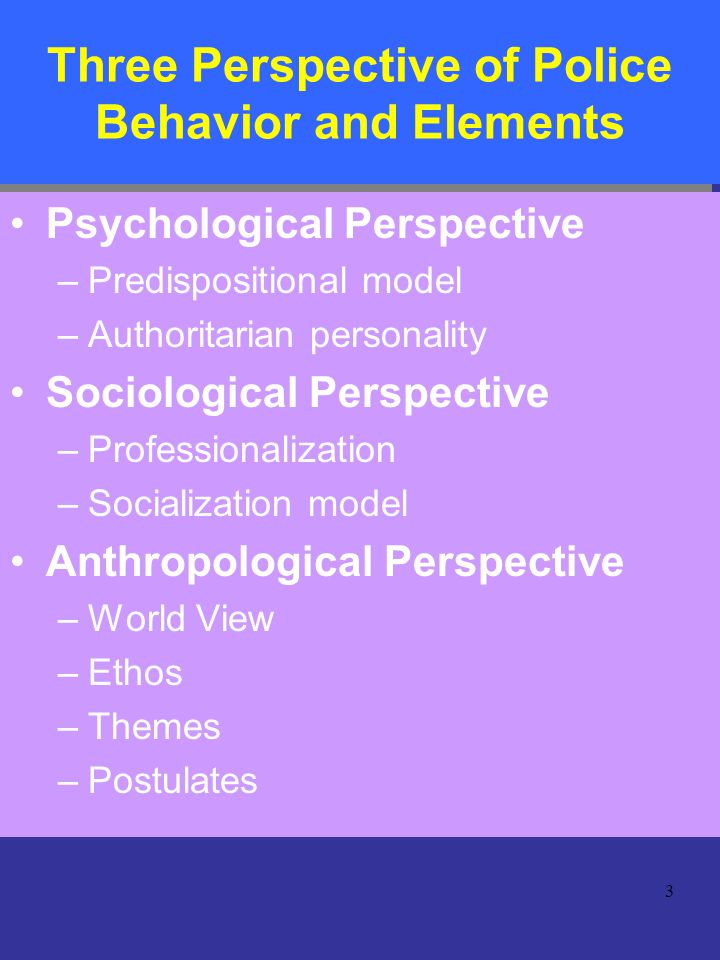 Three Perspective of Police Behavior and Elements

• Psychological Perspective
– Predispositional model
– Authoritarian personality
• Sociological Perspective
– Professionalization
– Socialization model
• Anthropological Perspective
– World View
– Ethos
– Themes
– Postulates

3